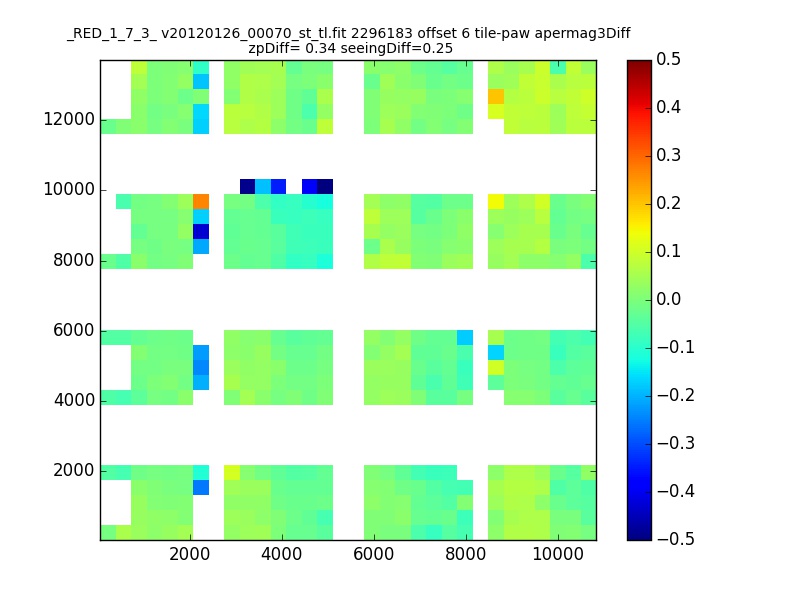 _RED_1_7_3_ v20120126_00070_st_tl.fit 2296183 offset 6 tile-paw apermag3Diff
zpDiff= 0.34 seeingDiff=0.25

12000
10000
8000
6000
4000
2000

2000
4000
6000
8000
10000

0.5
0.4
0.3
0.2
0.1
0.0
−0.1
−0.2
−0.3
−0.4
−0.5